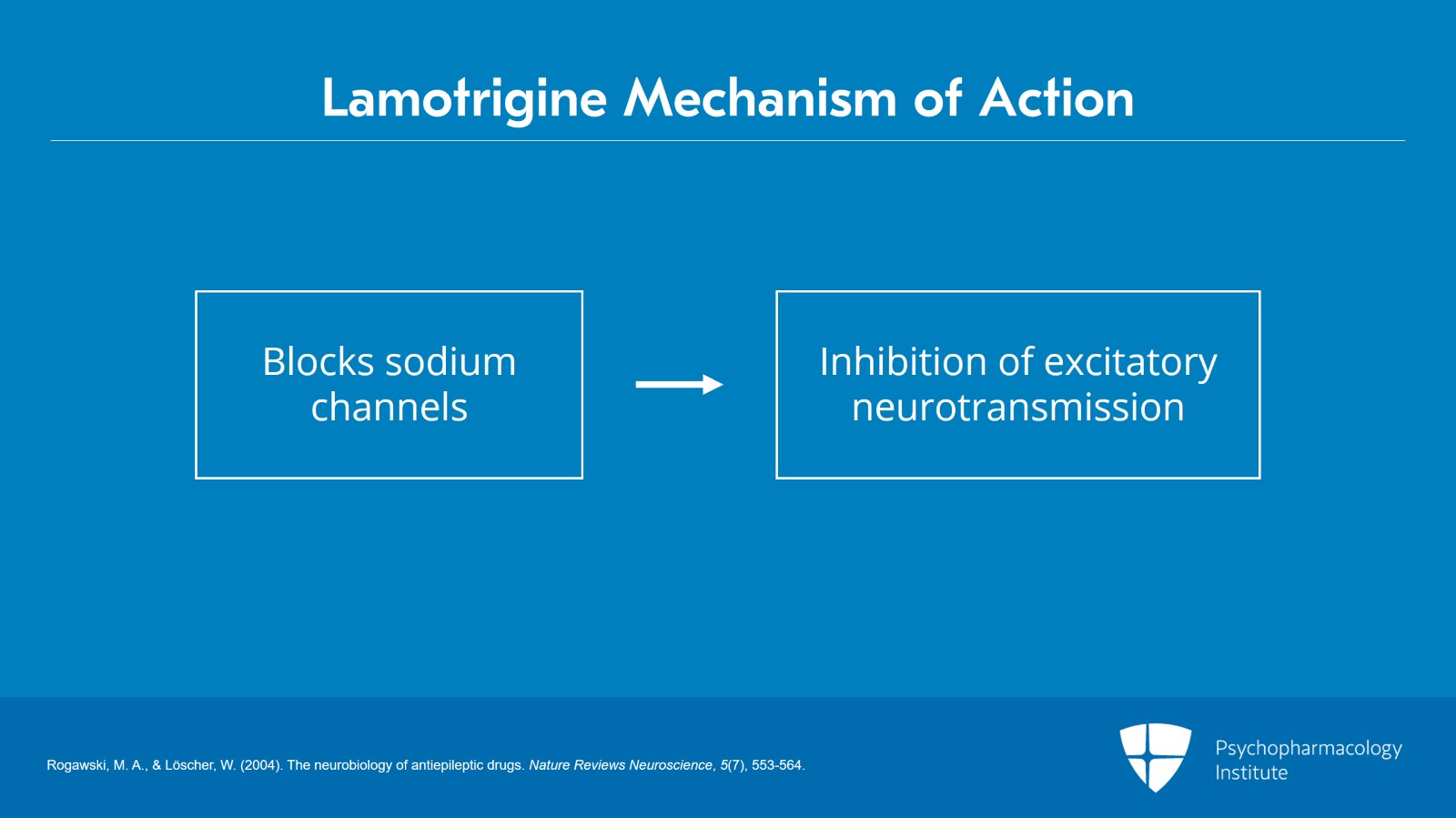 Lamotrigine Mechanism of Action

Blocks sodium channels

Inhibition of excitatory neurotransmission

Rogawski, M. A., & Löscher, W. (2004). The neurobiology of antiepileptic drugs. Nature Reviews Neuroscience, 5(7), 553-564.

Psychopharmacology Institute